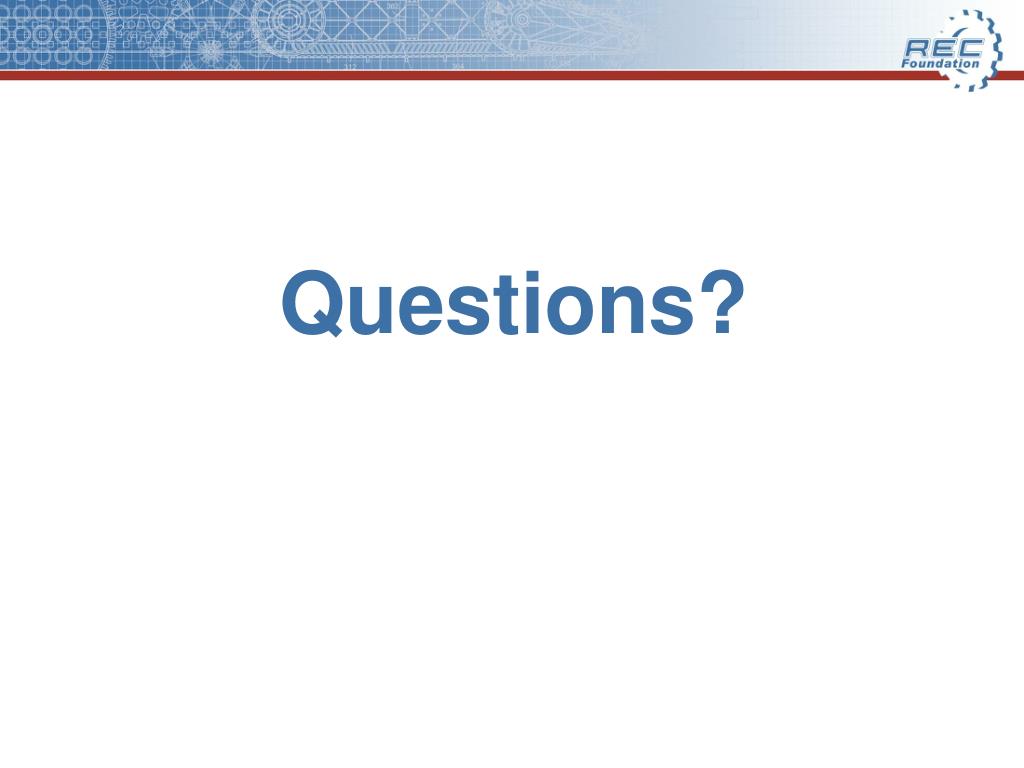 REC Foundation

Questions?